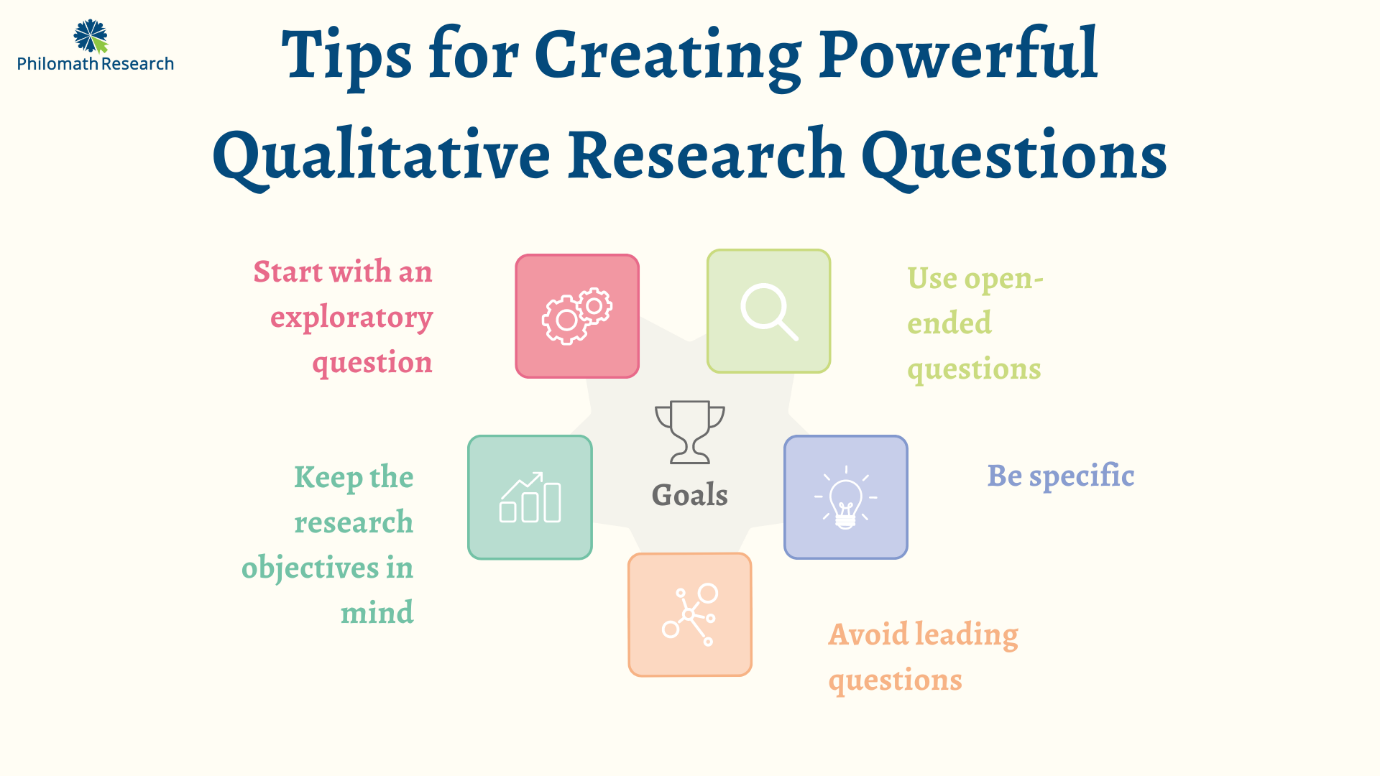 Philomath Research

Tips for Creating Powerful Qualitative Research Questions

Start with an exploratory question

Use open-ended questions

Goals

Keep the research objectives in mind

Be specific

Avoid leading questions